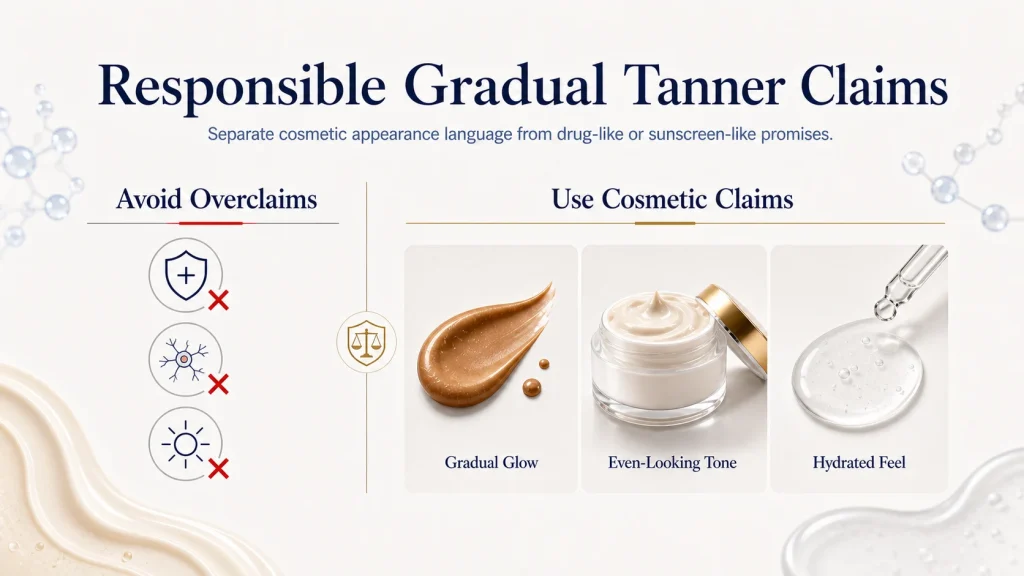 Responsible Gradual Tanner Claims

Separate cosmetic appearance language from drug-like or sunscreen-like promises.

Avoid Overclaims

Use Cosmetic Claims

Gradual Glow

Even-Looking Tone

Hydrated Feel